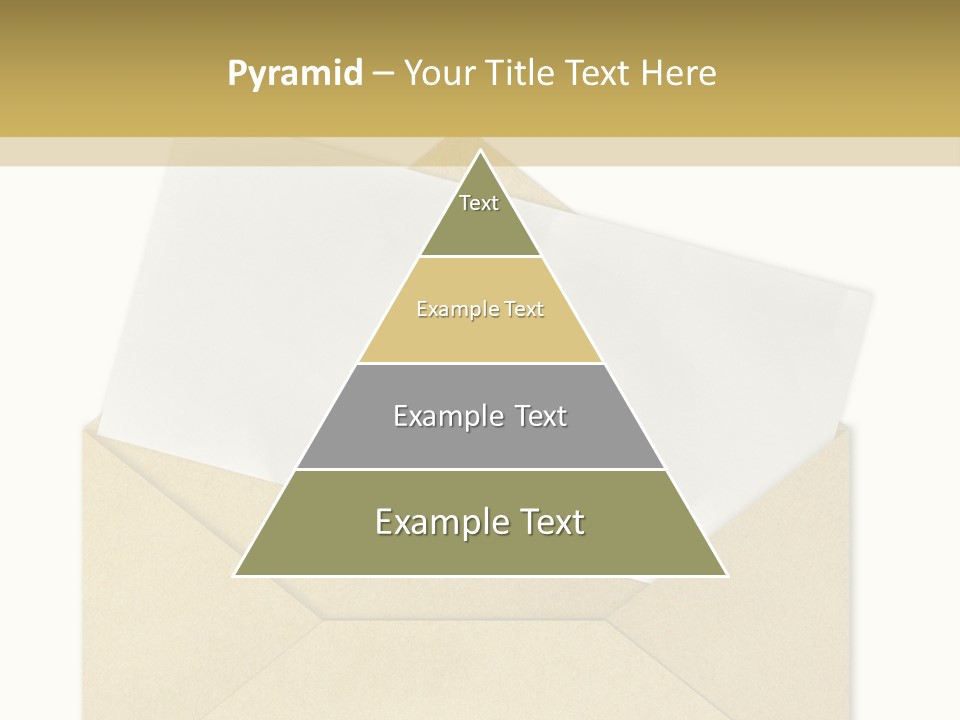 Pyramid – Your Title Text Here

Text

Example Text

Example Text

Example Text